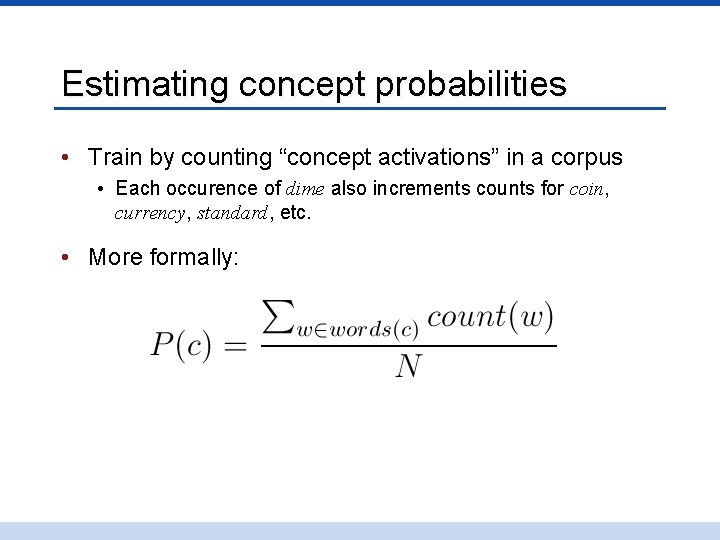 Estimating concept probabilities

• Train by counting “concept activations” in a corpus
  • Each occurence of $dime$ also increments counts for $coin$, $currency$, $standard$, etc.

• More formally:

$P(c) = \frac{\sum_{w \in words(c)} count(w)}{N}$